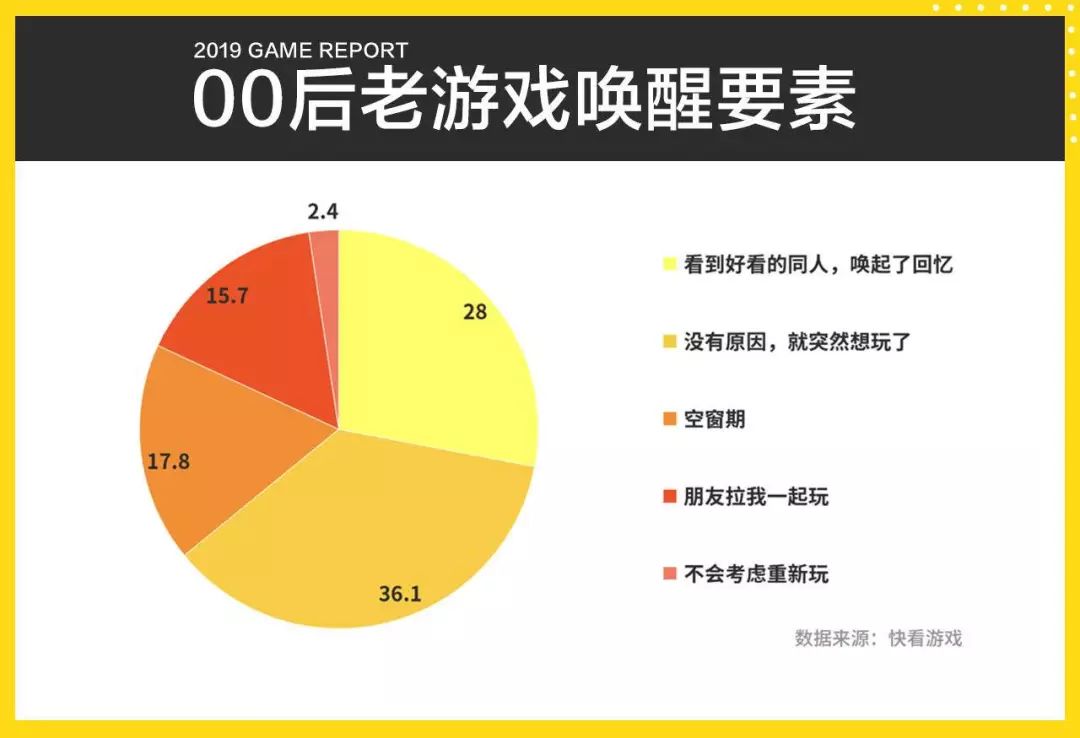 2019 GAME REPORT
00后老游戏唤醒要素

2.4
28
15.7
17.8
36.1

看到好看的同人，唤起了回忆
没有原因，就突然想玩了
空窗期
朋友拉我一起玩
不会考虑重新玩

数据来源：快看游戏